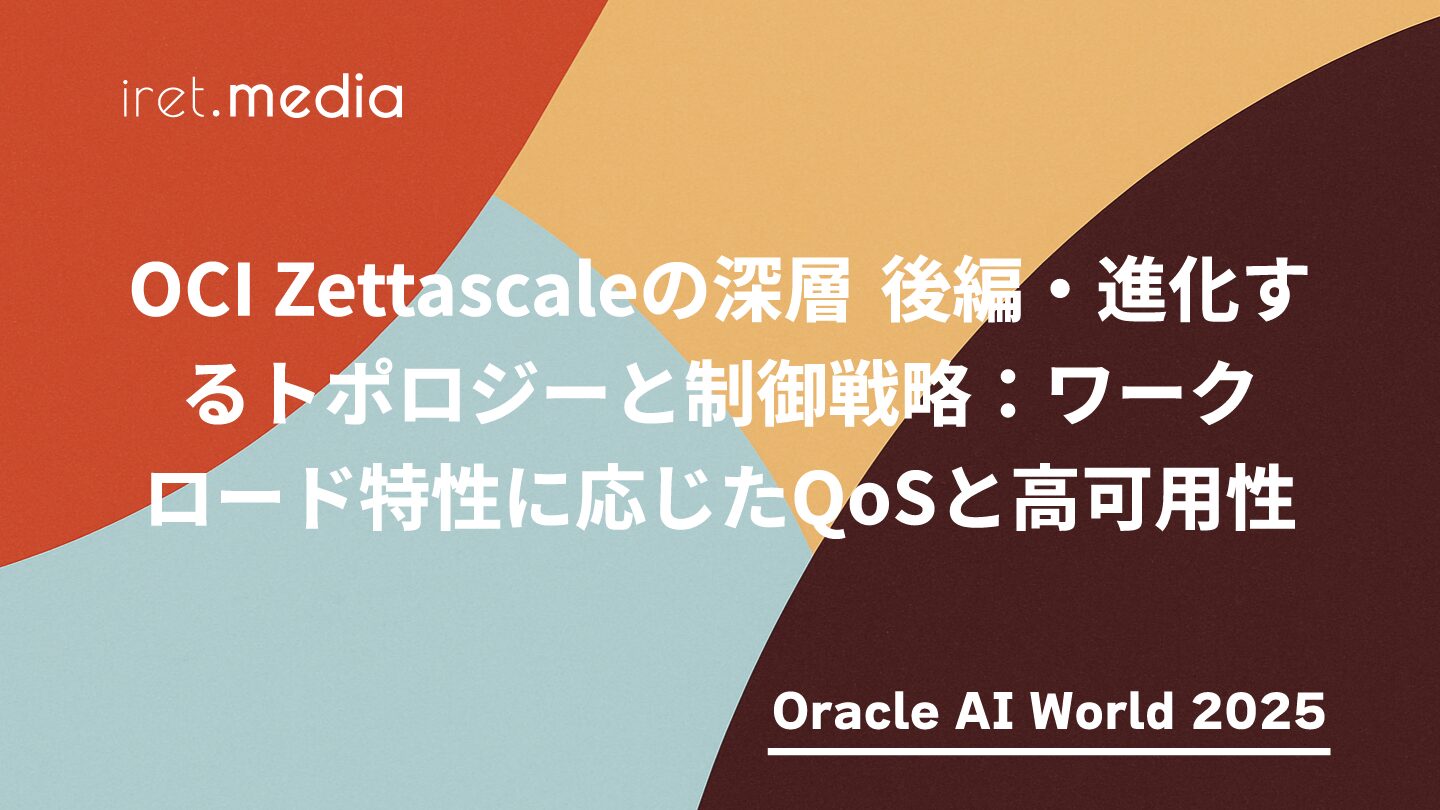 iret.media

OCI Zettascaleの深層 後編・進化するトポロジーと制御戦略：ワークロード特性に応じたQoSと高可用性

Oracle AI World 2025